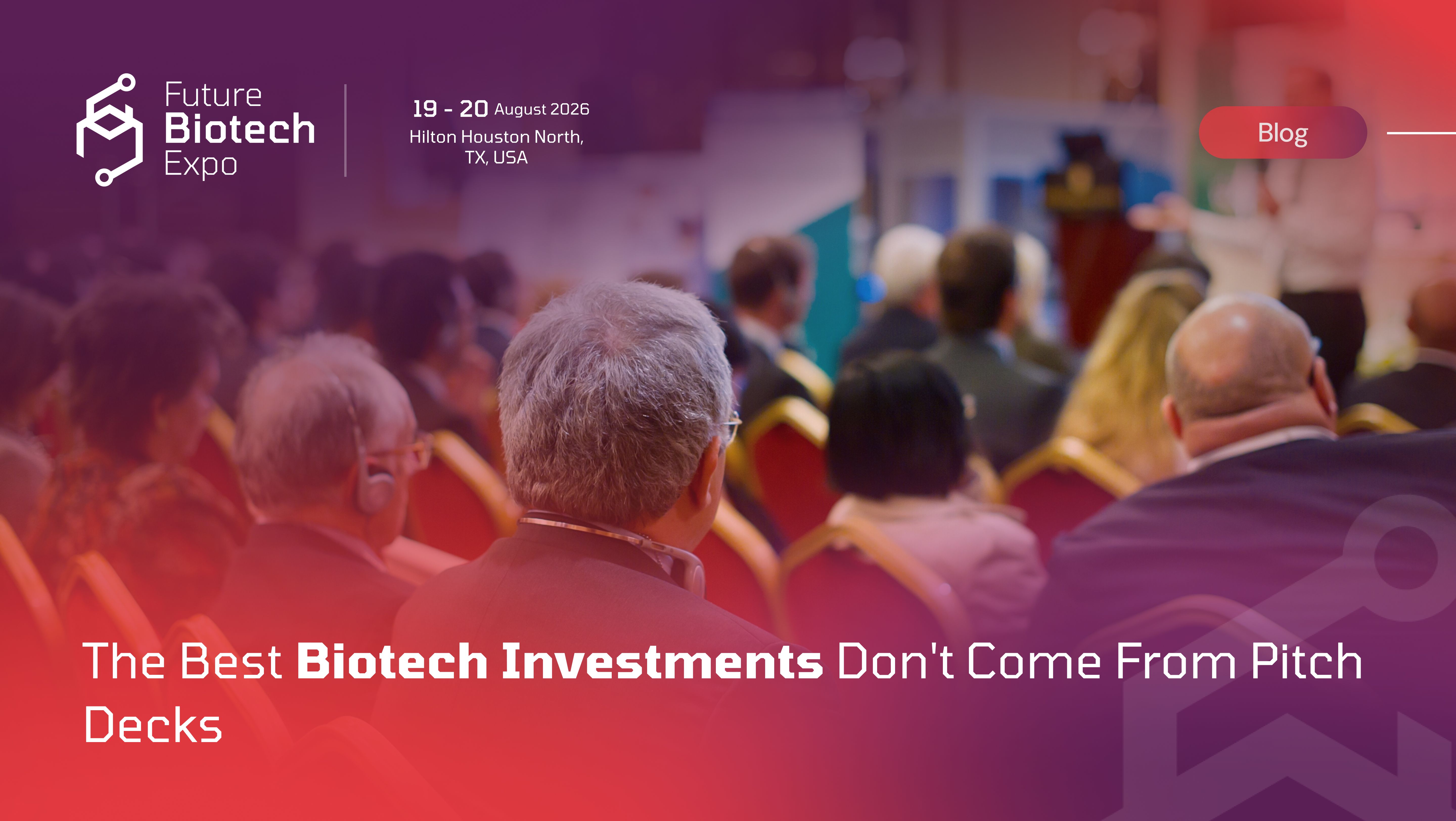 Future
Biotech
Expo

19 - 20 August 2026
Hilton Houston North,
TX, USA

Blog

The Best Biotech Investments Don't Come From Pitch Decks